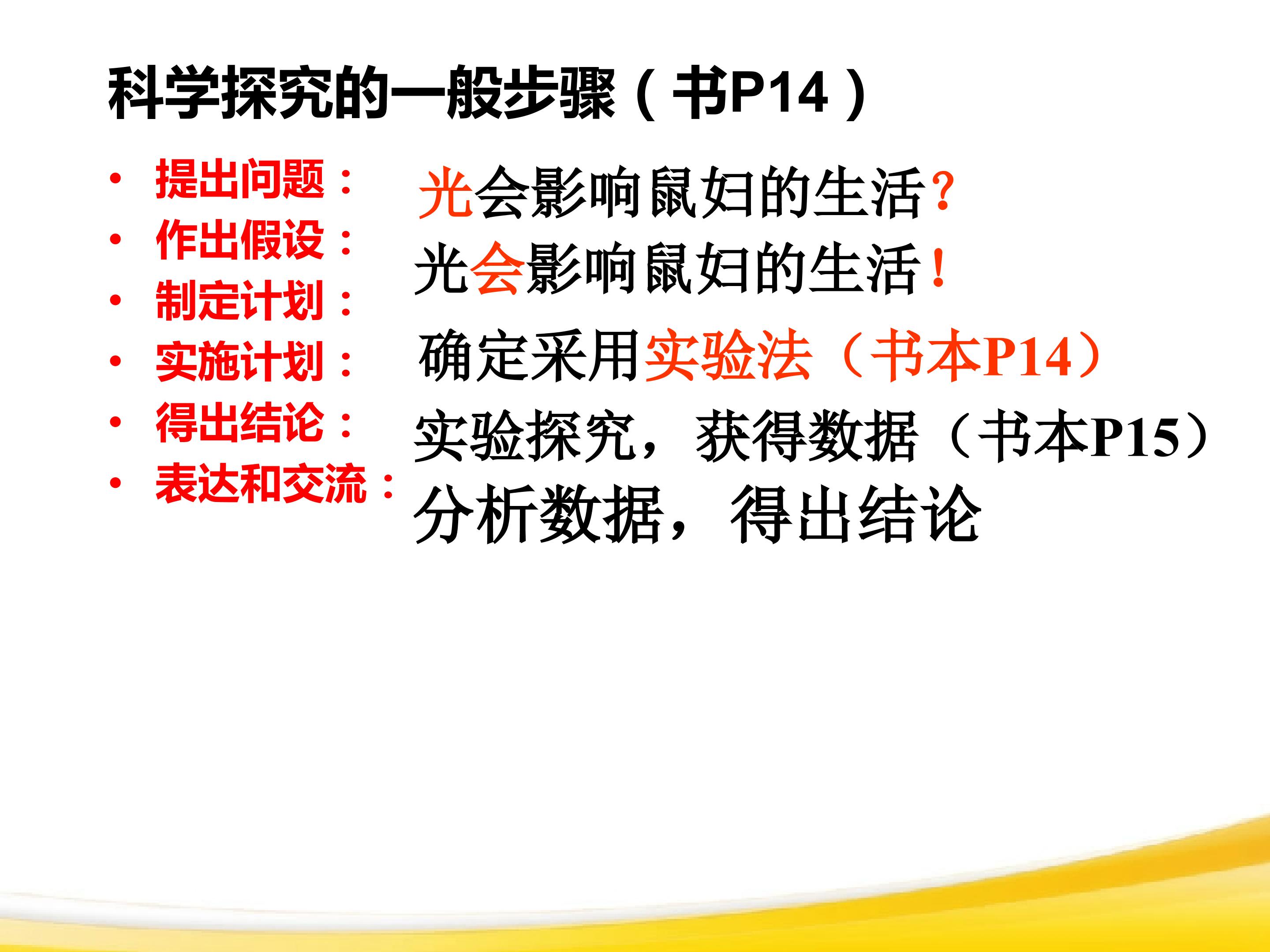 科学探究的一般步骤（书P14）

• 提出问题：
• 作出假设：
• 制定计划：
• 实施计划：
• 得出结论：
• 表达和交流：

光会影响鼠妇的生活？
光会影响鼠妇的生活！
确定采用实验法（书本P14）
实验探究，获得数据（书本P15）
分析数据，得出结论